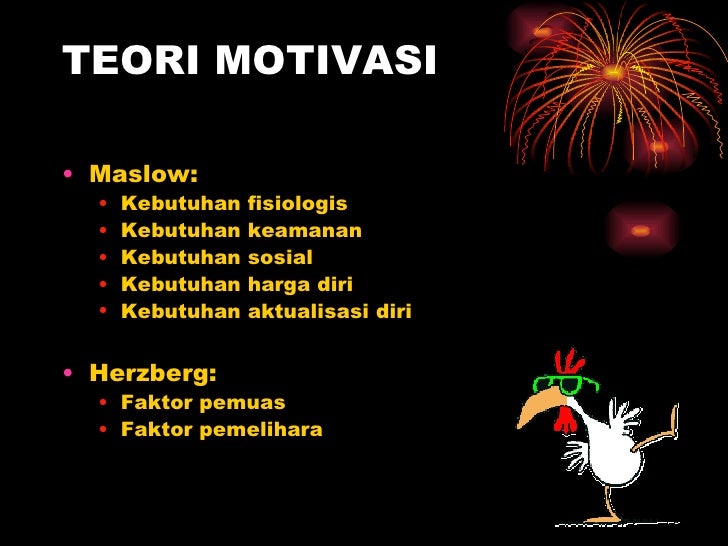 TEORI MOTIVASI

• Maslow:
  • Kebutuhan fisiologis
  • Kebutuhan keamanan
  • Kebutuhan sosial
  • Kebutuhan harga diri
  • Kebutuhan aktualisasi diri

• Herzberg:
  • Faktor pemuas
  • Faktor pemelihara